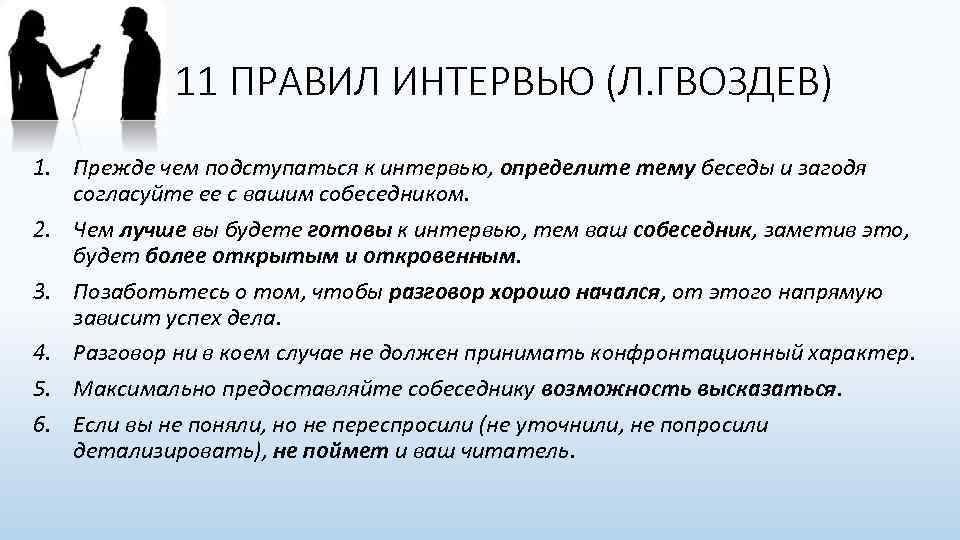 11 ПРАВИЛ ИНТЕРВЬЮ (Л.ГВОЗДЕВ)

1. Прежде чем подступаться к интервью, определите тему беседы и загодя согласуйте ее с вашим собеседником.
2. Чем лучше вы будете готовы к интервью, тем ваш собеседник, заметив это, будет более открытым и откровенным.
3. Позаботьтесь о том, чтобы разговор хорошо начался, от этого напрямую зависит успех дела.
4. Разговор ни в коем случае не должен принимать конфронтационный характер.
5. Максимально предоставляйте собеседнику возможность высказаться.
6. Если вы не поняли, но не переспросили (не уточнили, не попросили детализировать), не поймет и ваш читатель.